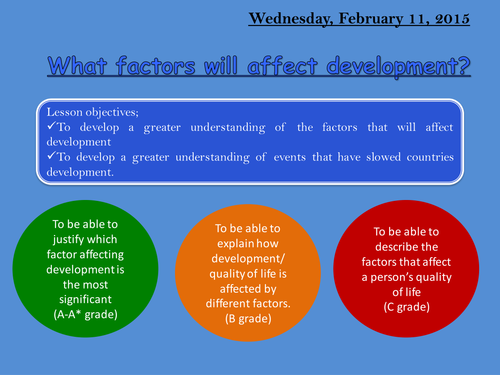 Wednesday, February 11, 2015

What factors will affect development?

Lesson objectives;
✓To develop a greater understanding of the factors that will affect development
✓To develop a greater understanding of events that have slowed countries development.

To be able to justify which factor affecting development is the most significant (A-A* grade)

To be able to explain how development/ quality of life is affected by different factors. (B grade)

To be able to describe the factors that affect a person's quality of life (C grade)